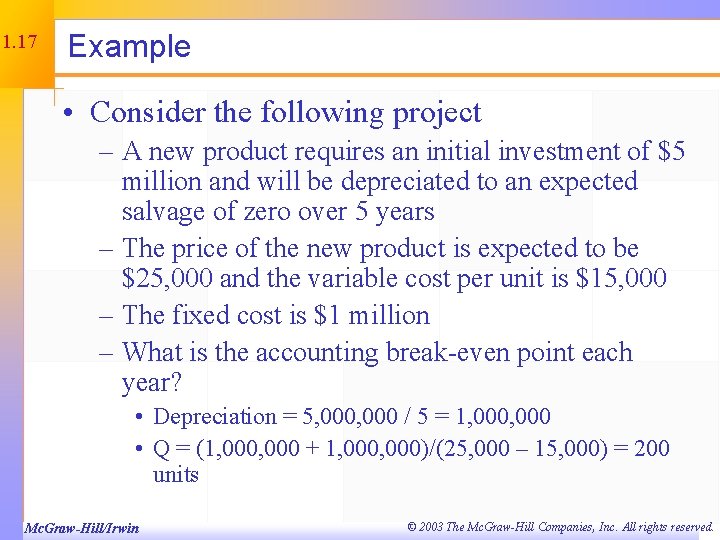 1.17

Example

• Consider the following project

– A new product requires an initial investment of \$5 million and will be depreciated to an expected salvage of zero over 5 years

– The price of the new product is expected to be \$25,000 and the variable cost per unit is \$15,000

– The fixed cost is \$1 million

– What is the accounting break-even point each year?

• Depreciation = 5,000,000 / 5 = 1,000,000

• Q = (1,000,000 + 1,000,000)/(25,000 – 15,000) = 200 units

McGraw-Hill/Irwin

© 2003 The McGraw-Hill Companies, Inc. All rights reserved.